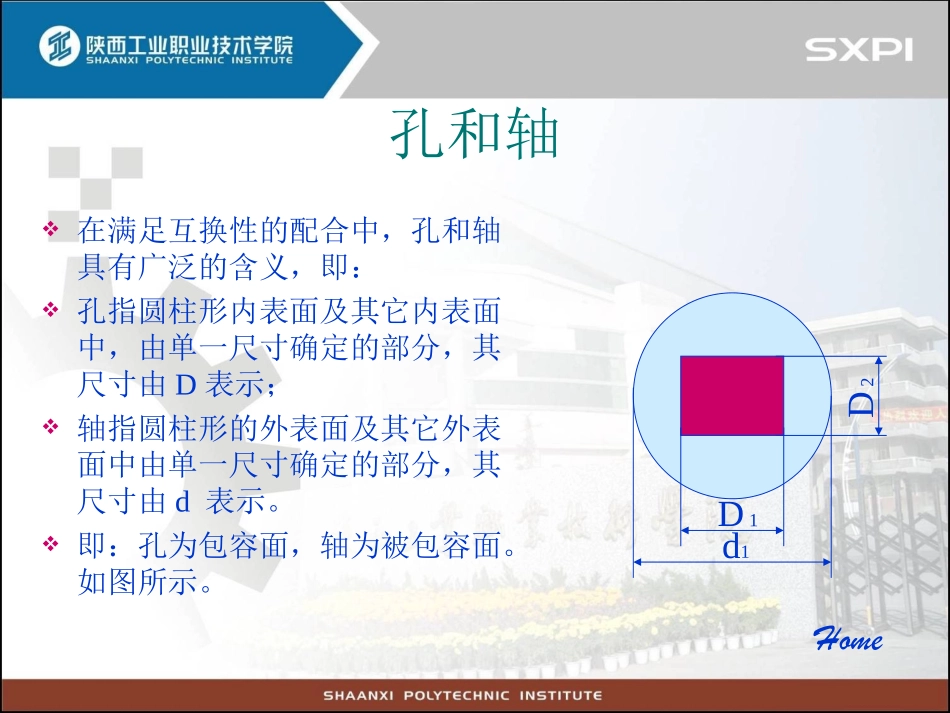 陕西工业职业技术学院
SHAANXI POLYTECHNIC INSTITUTE

SXPI

孔和轴

❖ 在满足互换性的配合中，孔和轴具有广泛的含义，即：

❖ 孔指圆柱形内表面及其它内表面中，由单一尺寸确定的部分，其尺寸由 D 表示；

❖ 轴指圆柱形的外表面及其它外表面中由单一尺寸确定的部分，其尺寸由 d 表示。

❖ 即：孔为包容面，轴为被包容面。如图所示。

$D_2$

$D_1$

$d_1$

Home

SHAANXI POLYTECHNIC INSTITUTE